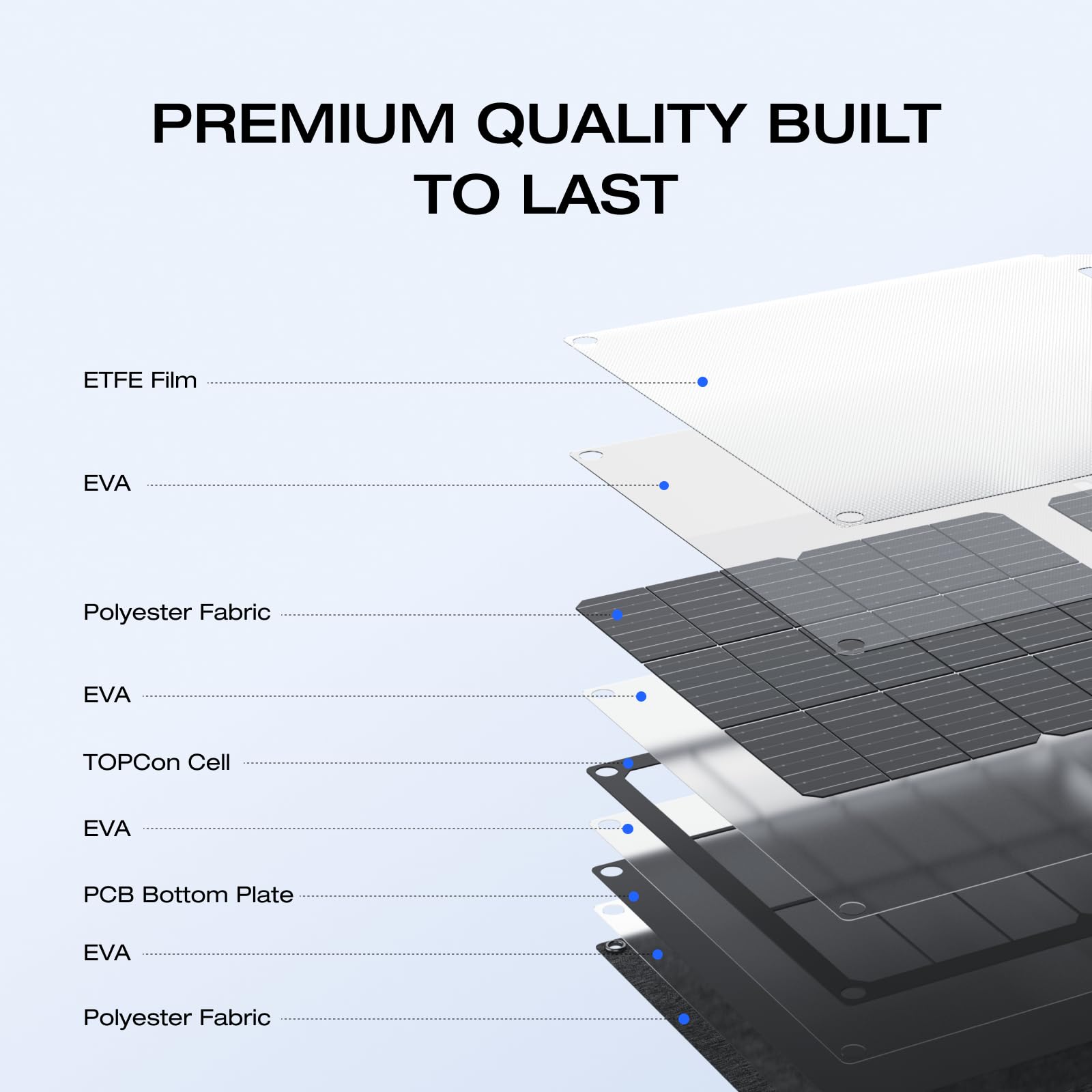 PREMIUM QUALITY BUILT TO LAST

ETFE Film

EVA

Polyester Fabric

EVA

TOPCon Cell

EVA

PCB Bottom Plate

EVA

Polyester Fabric